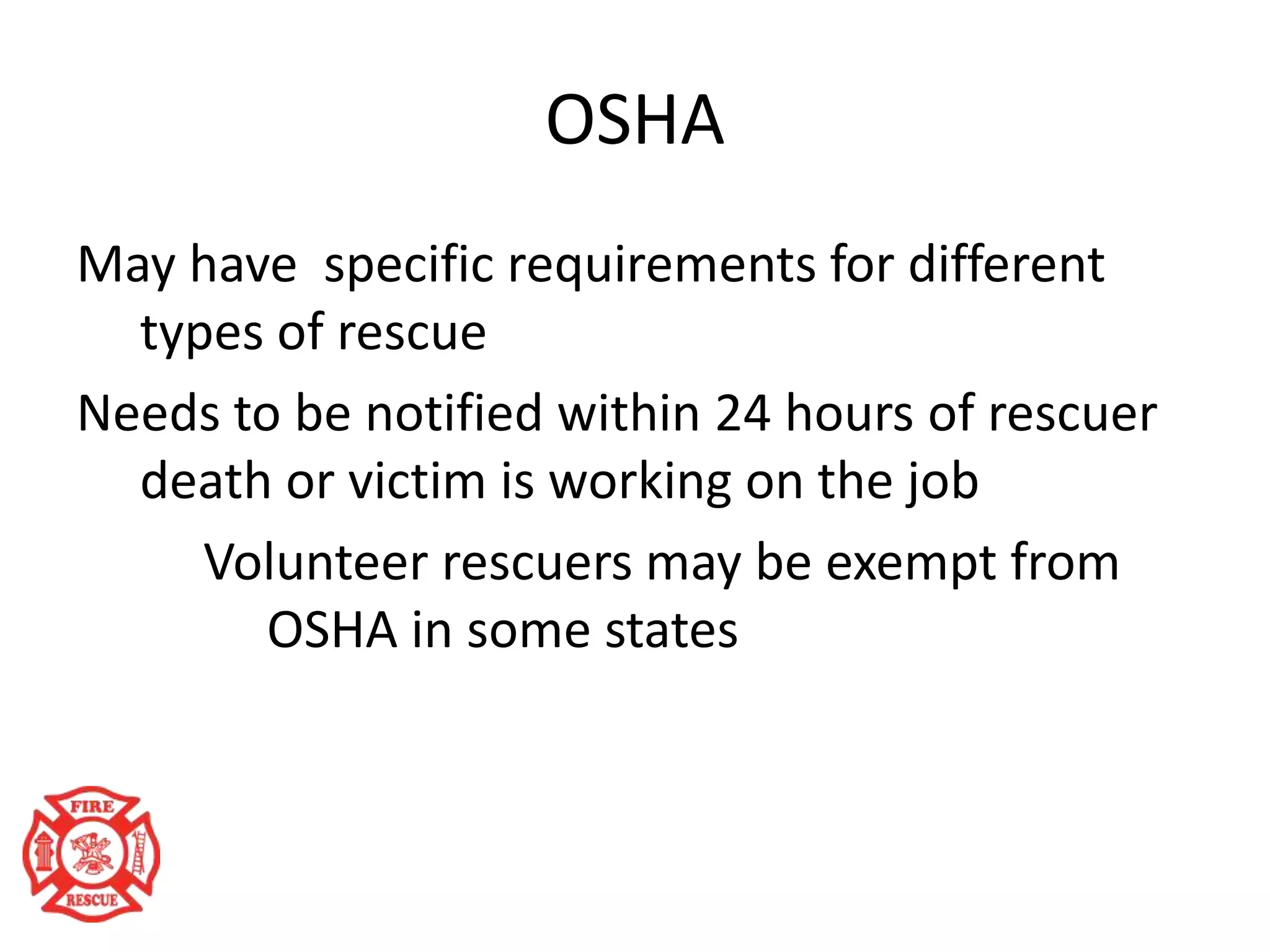 OSHA

May have  specific requirements for different types of rescue

Needs to be notified within 24 hours of rescuer death or victim is working on the job

Volunteer rescuers may be exempt from OSHA in some states

FIRE
RESCUE